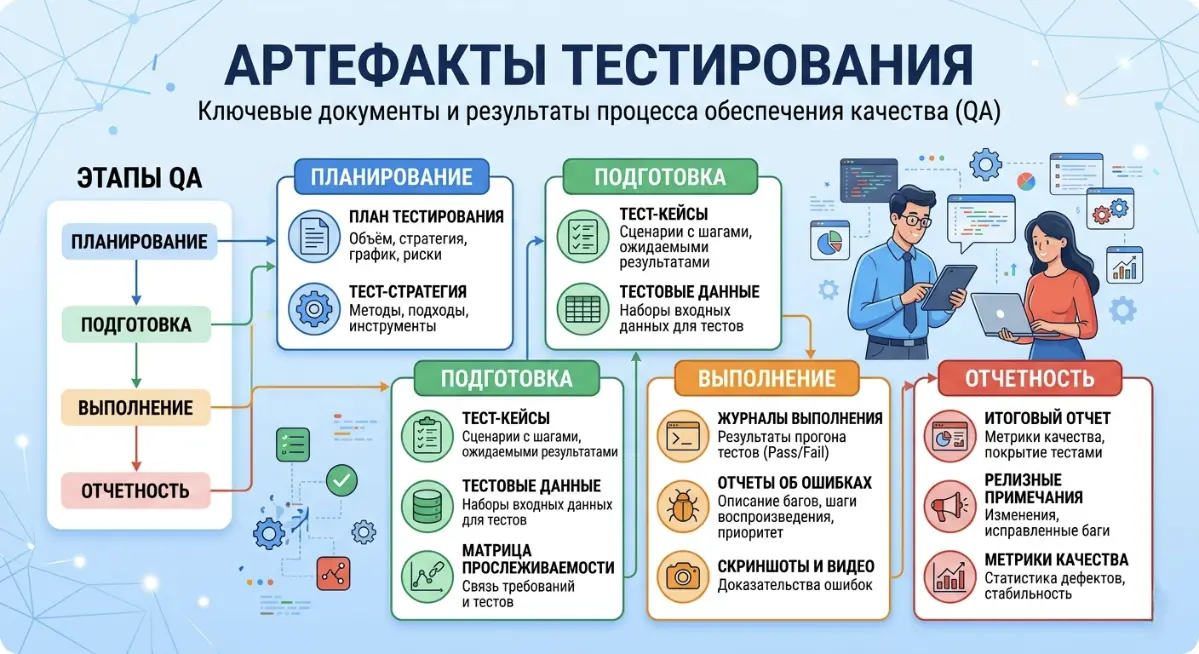 АРТЕФАКТЫ ТЕСТИРОВАНИЯ
Ключевые документы и результаты процесса обеспечения качества (QA)

ЭТАПЫ QA
ПЛАНИРОВАНИЕ
ПОДГОТОВКА
ВЫПОЛНЕНИЕ
ОТЧЕТНОСТЬ

ПЛАНИРОВАНИЕ
ПЛАН ТЕСТИРОВАНИЯ
Объём, стратегия, график, риски
ТЕСТ-СТРАТЕГИЯ
Методы, подходы, инструменты

ПОДГОТОВКА
ТЕСТ-КЕЙСЫ
Сценарии с шагами, ожидаемыми результатами
ТЕСТОВЫЕ ДАННЫЕ
Наборы входных данных для тестов

ПОДГОТОВКА
ТЕСТ-КЕЙСЫ
Сценарии с шагами, ожидаемыми результатами
ТЕСТОВЫЕ ДАННЫЕ
Наборы входных данных для тестов
МАТРИЦА ПРОСЛЕЖИВАЕМОСТИ
Связь требований и тестов

ВЫПОЛНЕНИЕ
ЖУРНАЛЫ ВЫПОЛНЕНИЯ
Результаты прогона тестов (Pass/Fail)
ОТЧЕТЫ ОБ ОШИБКАХ
Описание багов, шаги воспроизведения, приоритет
СКРИНШОТЫ И ВИДЕО
Доказательства ошибок

ОТЧЕТНОСТЬ
ИТОГОВЫЙ ОТЧЕТ
Метрики качества, покрытие тестами
РЕЛИЗНЫЕ ПРИМЕЧАНИЯ
Изменения, исправленные баги
МЕТРИКИ КАЧЕСТВА
Статистика дефектов, стабильность